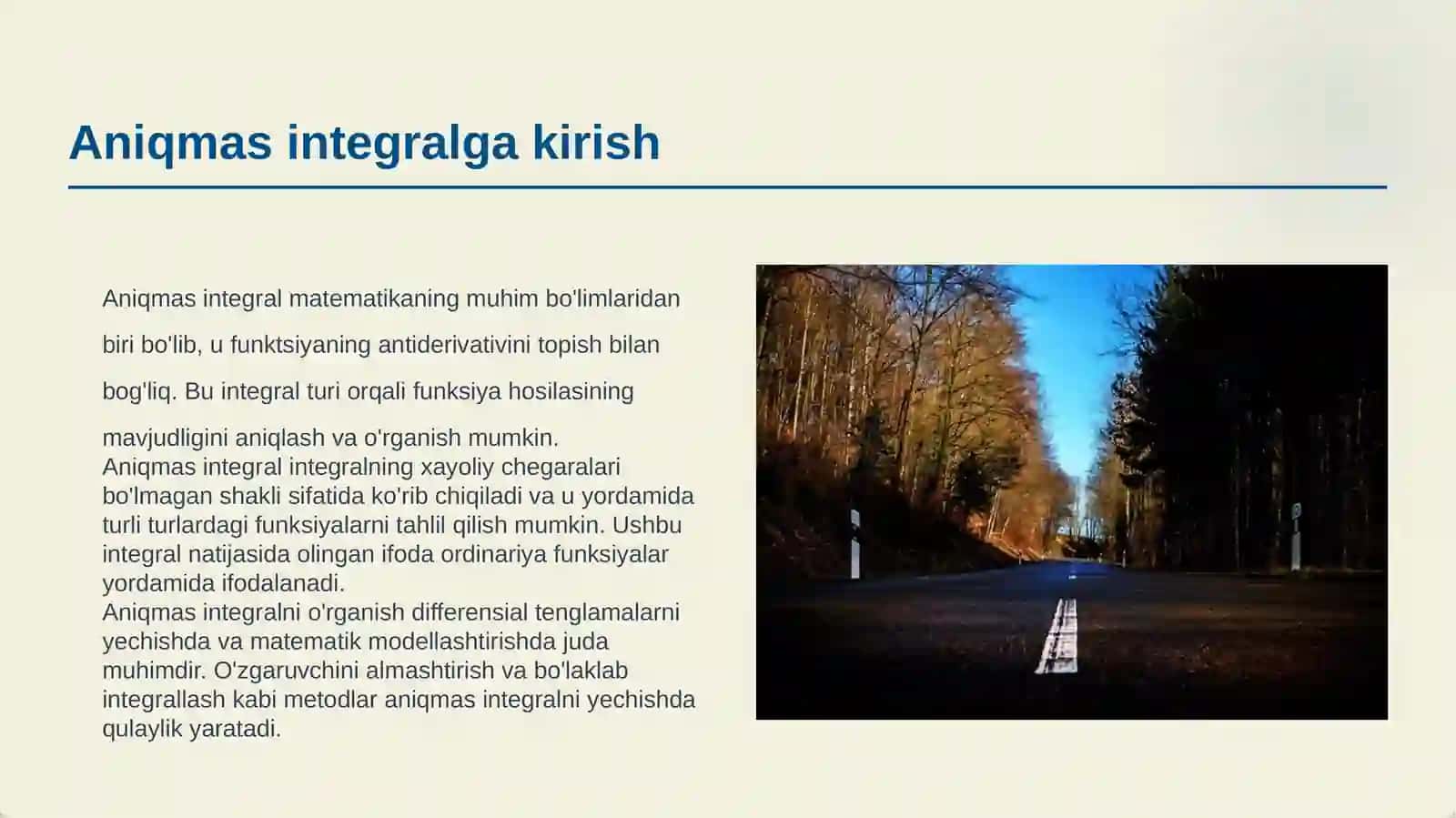 Aniqmas integralga kirish

Aniqmas integral matematikaning muhim bo'limlaridan biri bo'lib, u funktsiyaning antiderivativini topish bilan bog'liq. Bu integral turi orqali funksiya hosilasining mavjudligini aniqlash va o'rganish mumkin.

Aniqmas integral integralning xayoliy chegaralari bo'lmagan shakli sifatida ko'rib chiqiladi va u yordamida turli turlardagi funksiyalarni tahlil qilish mumkin. Ushbu integral natijasida olingan ifoda ordinariya funksiyalar yordamida ifodalanadi.

Aniqmas integralni o'rganish differensial tenglamalarni yechishda va matematik modellashtirishda juda muhimdir. O'zgaruvchini almashtirish va bo'laklab integrallash kabi metodlar aniqmas integralni yechishda qulaylik yaratadi.